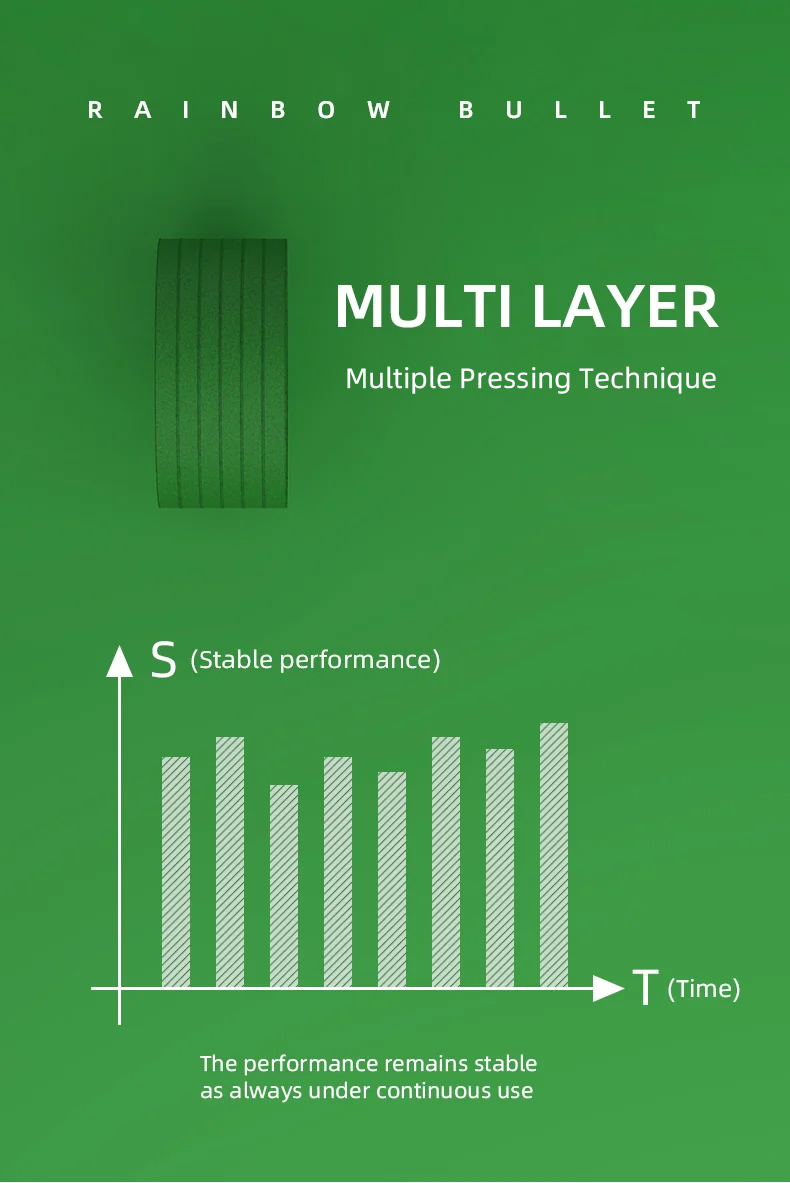 RAINBOW BULLET

MULTI LAYER

Multiple Pressing Technique

S (Stable performance)

T (Time)

The performance remains stable as always under continuous use